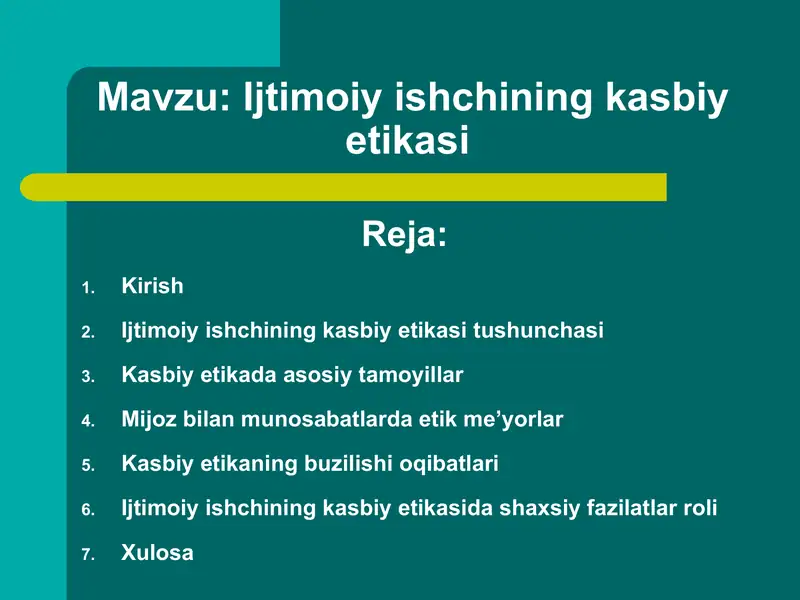 Mavzu: Ijtimoiy ishchining kasbiy etikasi

Reja:

1. Kirish
2. Ijtimoiy ishchining kasbiy etikasi tushunchasi
3. Kasbiy etikada asosiy tamoyillar
4. Mijoz bilan munosabatlarda etik me’yorlar
5. Kasbiy etikaning buzilishi oqibatlari
6. Ijtimoiy ishchining kasbiy etikasida shaxsiy fazilatlar roli
7. Xulosa